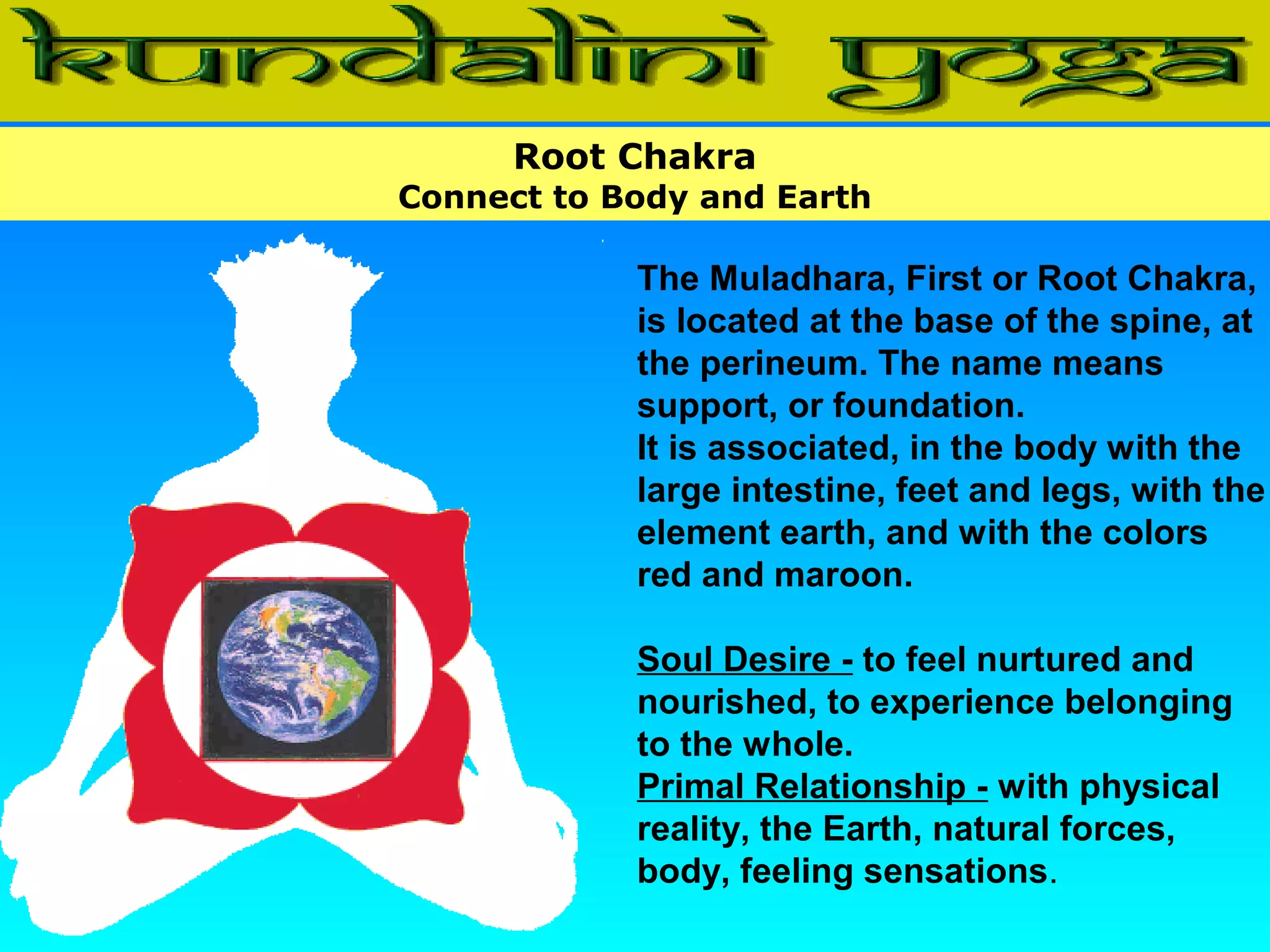 kundalini yoga

Root Chakra
Connect to Body and Earth

The Muladhara, First or Root Chakra, is located at the base of the spine, at the perineum. The name means support, or foundation.
It is associated, in the body with the large intestine, feet and legs, with the element earth, and with the colors red and maroon.

Soul Desire - to feel nurtured and nourished, to experience belonging to the whole.
Primal Relationship - with physical reality, the Earth, natural forces, body, feeling sensations.